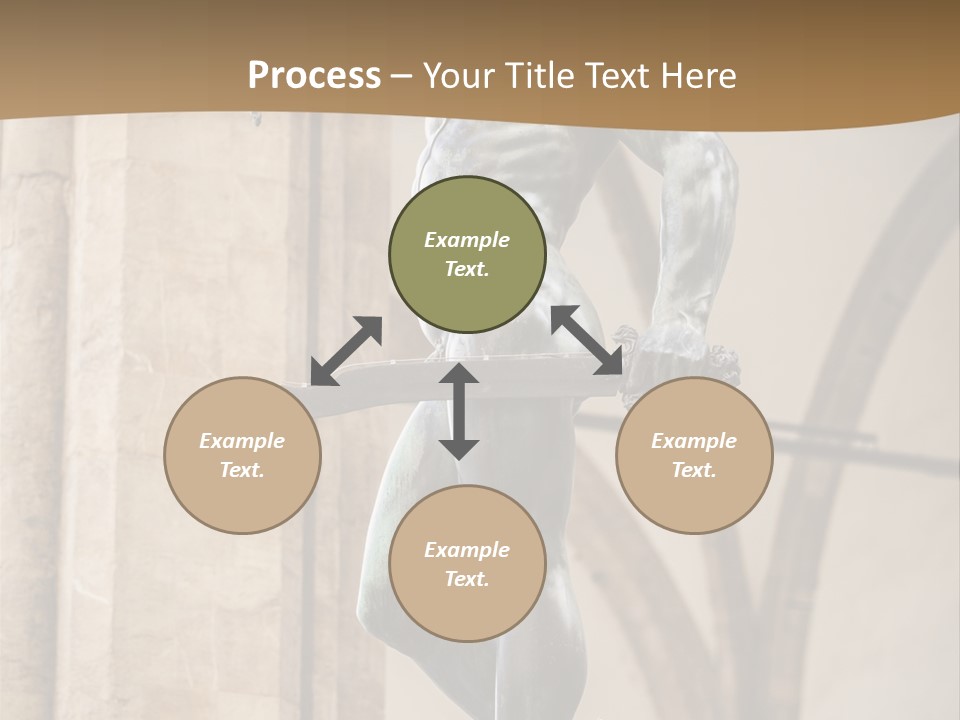 Process – Your Title Text Here

Example Text.

Example Text.

Example Text.

Example Text.